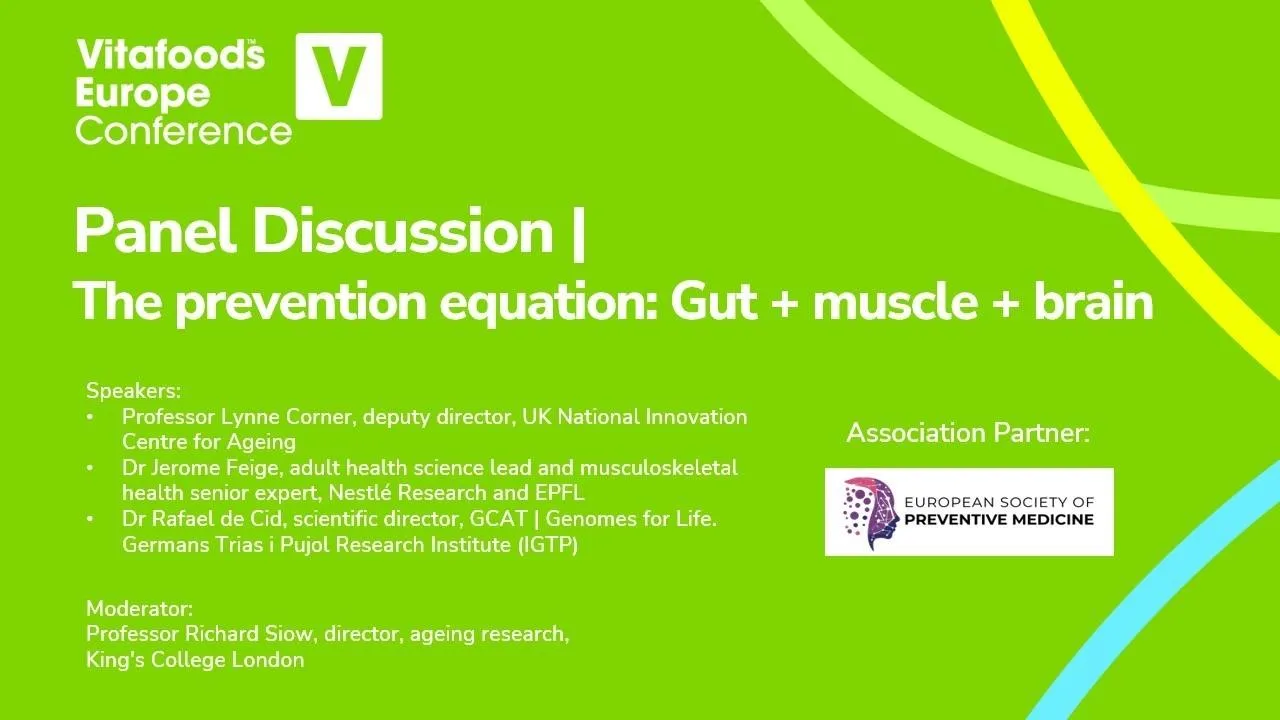 Vitafoods™ Europe Conference

V

Panel Discussion |
The prevention equation: Gut + muscle + brain

Speakers:
• Professor Lynne Corner, deputy director, UK National Innovation Centre for Ageing
• Dr Jerome Feige, adult health science lead and musculoskeletal health senior expert, Nestlé Research and EPFL
• Dr Rafael de Cid, scientific director, GCAT | Genomes for Life. Germans Trias i Pujol Research Institute (IGTP)

Moderator:
Professor Richard Siow, director, ageing research, King's College London

Association Partner:

EUROPEAN SOCIETY OF PREVENTIVE MEDICINE